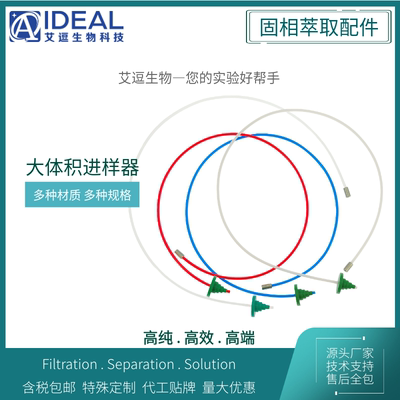 IDEAL
艾逗生物科技

固相萃取配件

艾逗生物—您的实验好帮手

大体积进样器

多种材质 多种规格

高纯 . 高效 . 高端

Filtration . Separation . Solution

含税包邮 特殊定制 代工贴牌 量大优惠

源头厂家
技术支持
售后全包